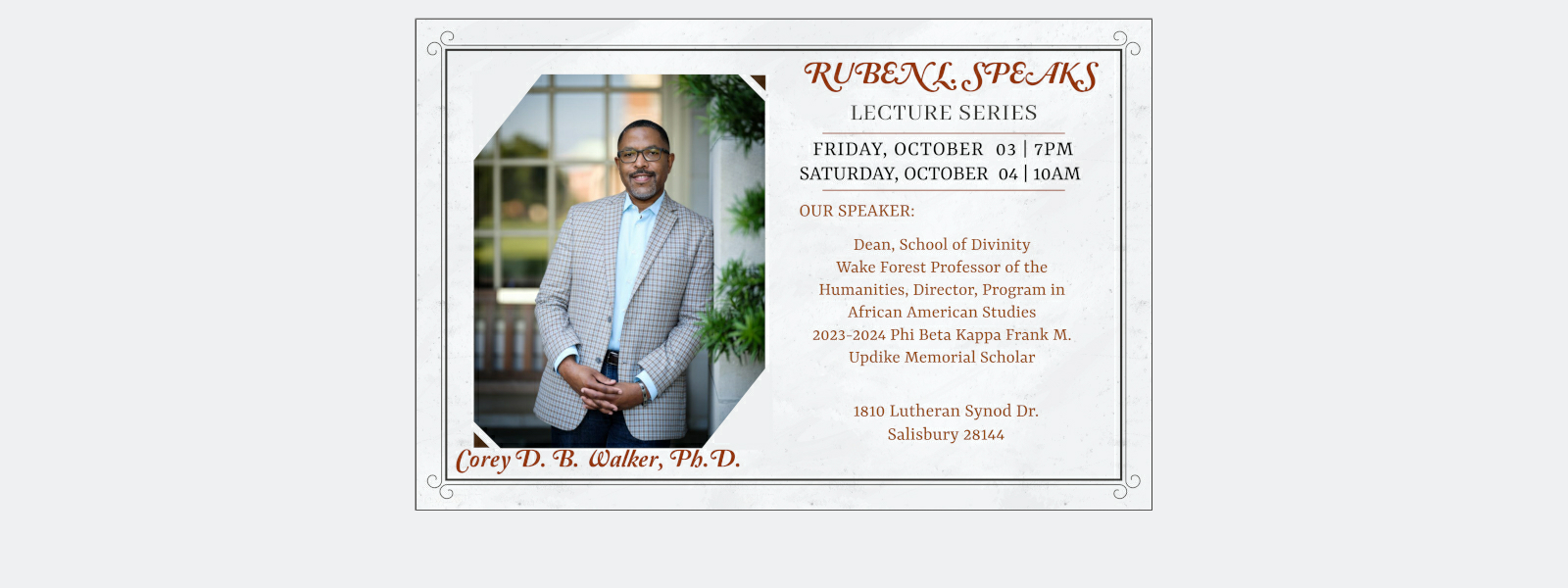 RUBEN L. SPEAKS
LECTURE SERIES

FRIDAY, OCTOBER 03 | 7PM
SATURDAY, OCTOBER 04 | 10AM

OUR SPEAKER:

Dean, School of Divinity
Wake Forest Professor of the Humanities, Director, Program in African American Studies
2023-2024 Phi Beta Kappa Frank M. Updike Memorial Scholar

1810 Lutheran Synod Dr.
Salisbury 28144

Corey D. B. Walker, Ph.D.